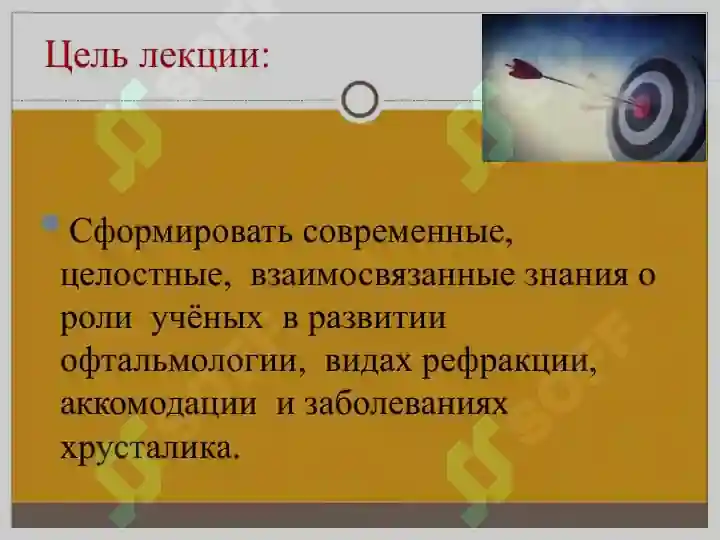 Цель лекции:

Сформировать современные, целостные, взаимосвязанные знания о роли учёных в развитии офтальмологии, видах рефракции, аккомодации и заболеваниях хрусталика.